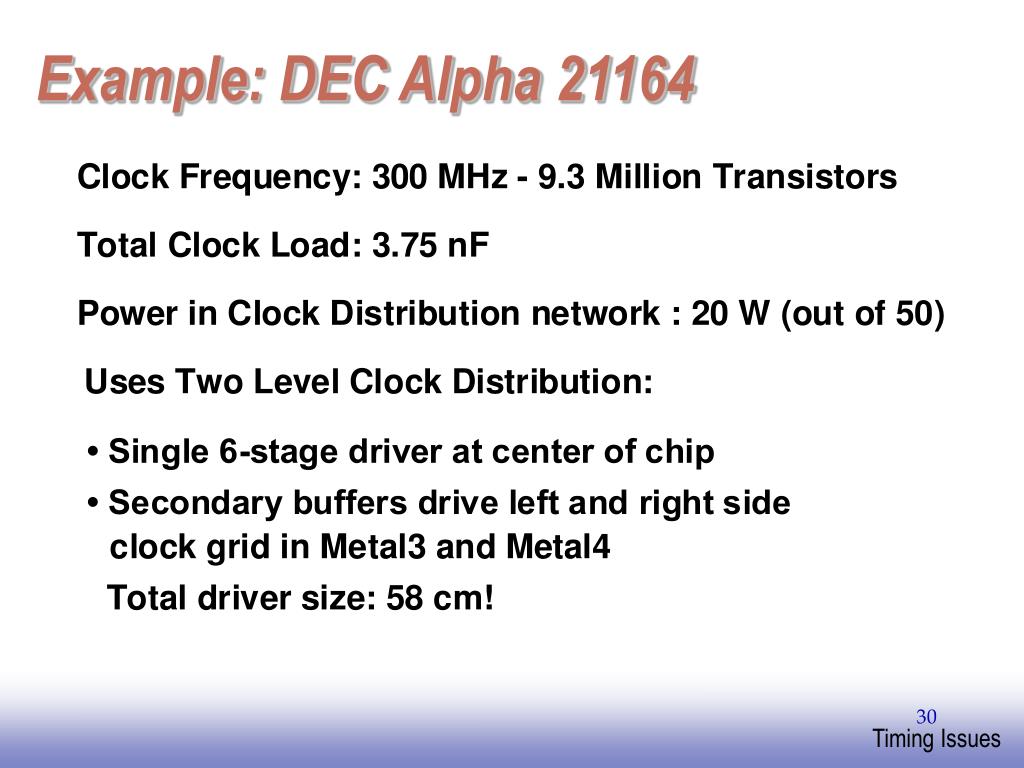 Example: DEC Alpha 21164

Clock Frequency: 300 MHz - 9.3 Million Transistors

Total Clock Load: 3.75 nF

Power in Clock Distribution network : 20 W (out of 50)

Uses Two Level Clock Distribution:

• Single 6-stage driver at center of chip

• Secondary buffers drive left and right side clock grid in Metal3 and Metal4

Total driver size: 58 cm!

30

Timing Issues